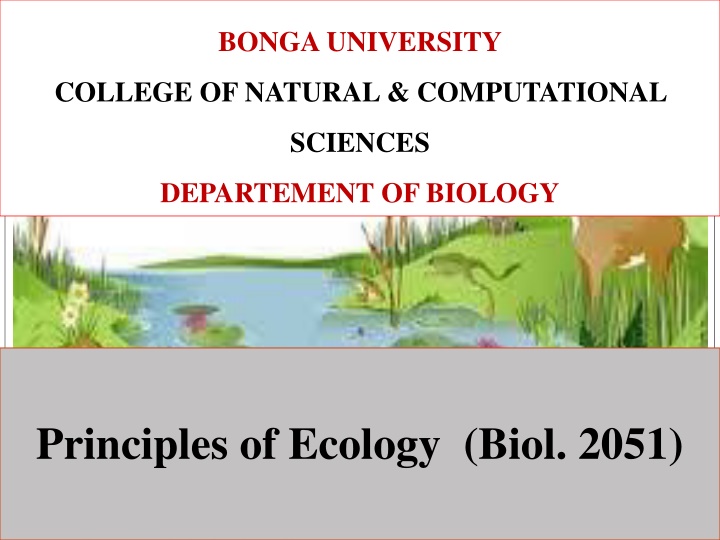 BONGA UNIVERSITY
COLLEGE OF NATURAL & COMPUTATIONAL SCIENCES
DEPARTEMENT OF BIOLOGY

Principles of Ecology (Biol. 2051)